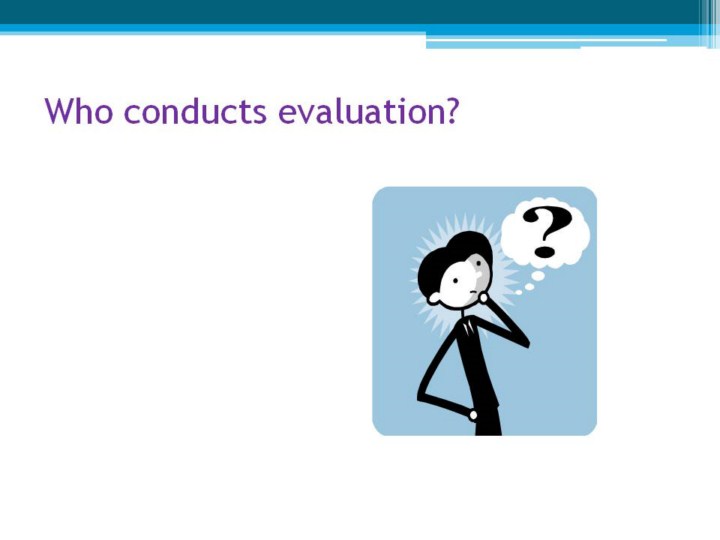 Who conducts evaluation?

?